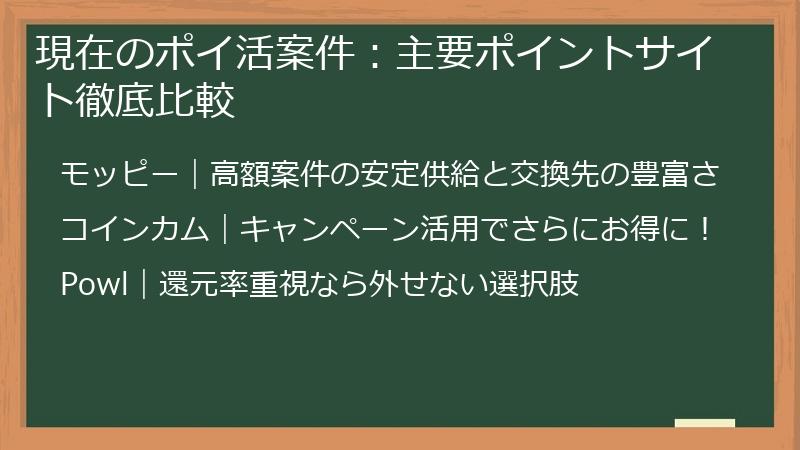 現在のポイ活案件：主要ポイントサイト徹底比較

モッピー｜高額案件の安定供給と交換先の豊富さ

コインカム｜キャンペーン活用でさらにお得に！

Powl｜還元率重視なら外せない選択肢